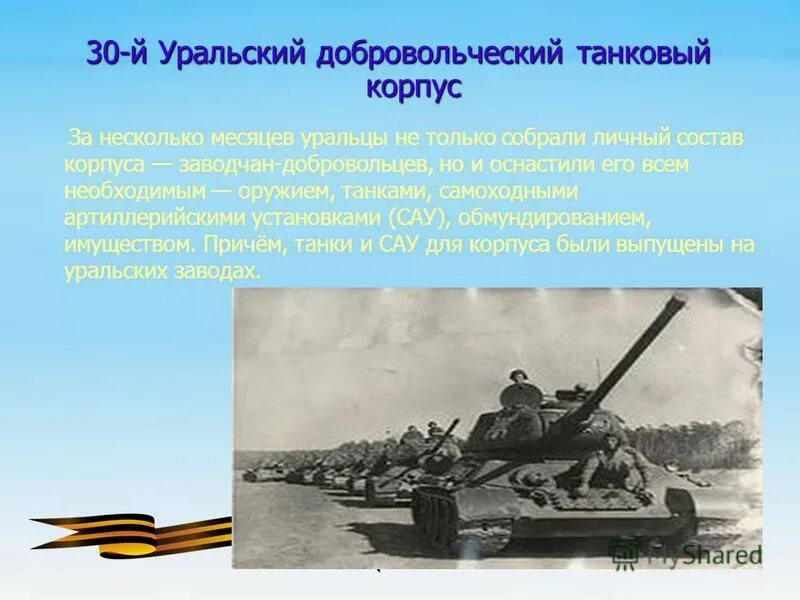 30-й Уральский добровольческий танковый корпус

За несколько месяцев уральцы не только собрали личный состав корпуса — заводчан-добровольцев, но и оснастили его всем необходимым — оружием, танками, самоходными артиллерийскими установками (САУ), обмундированием, имуществом. Причём, танки и САУ для корпуса были выпущены на уральских заводах.

MyShared